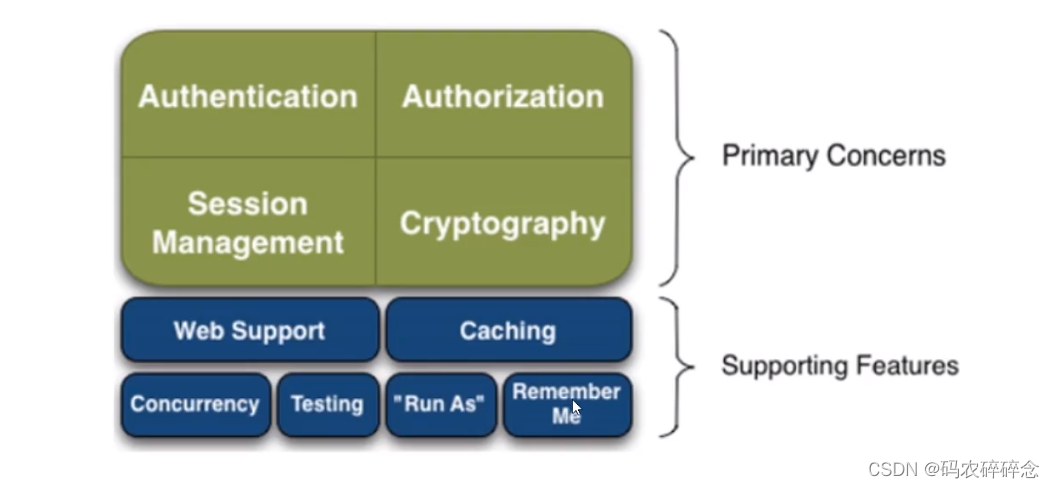 Authentication

Authorization

Session Management

Cryptography

Primary Concerns

Web Support

Caching

Concurrency

Testing

"Run As"

Remember Me

Supporting Features

CSDN @码农碎碎念